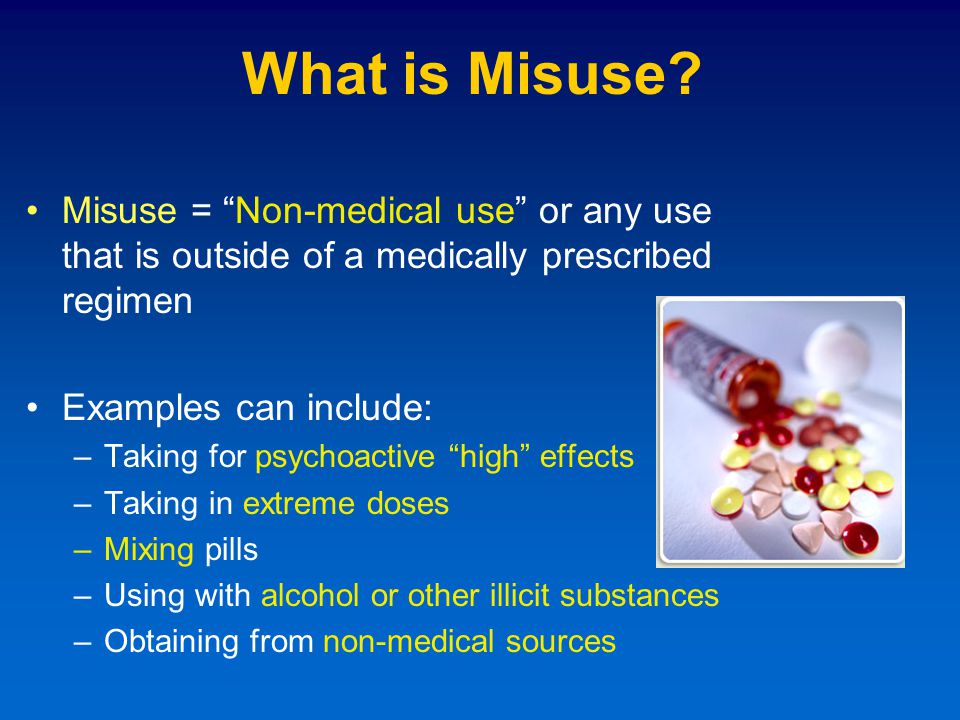 What is Misuse?

• Misuse = “Non-medical use” or any use that is outside of a medically prescribed regimen

• Examples can include:
– Taking for psychoactive “high” effects
– Taking in extreme doses
– Mixing pills
– Using with alcohol or other illicit substances
– Obtaining from non-medical sources